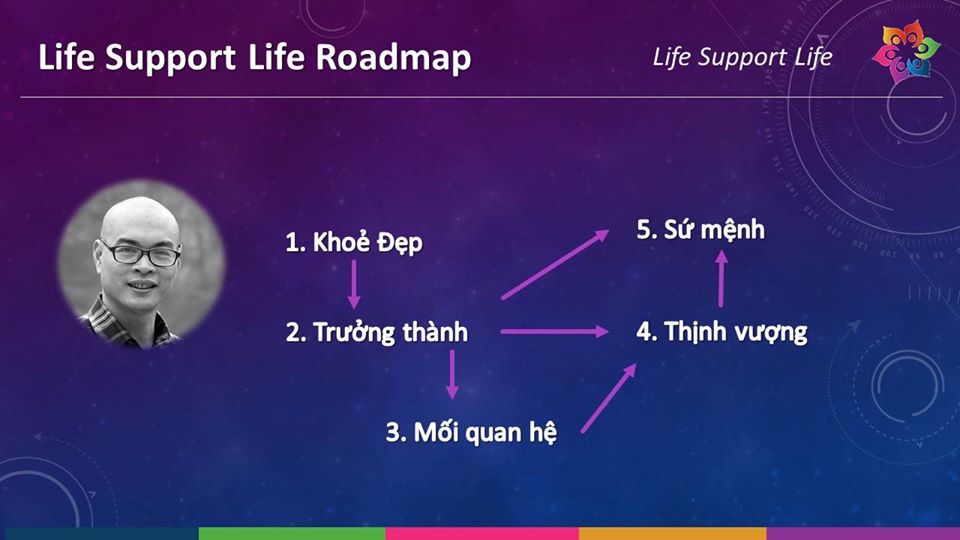 Life Support Life Roadmap

Life Support Life

1. Khoẻ Đẹp

2. Trưởng thành

3. Mối quan hệ

4. Thịnh vượng

5. Sứ mệnh